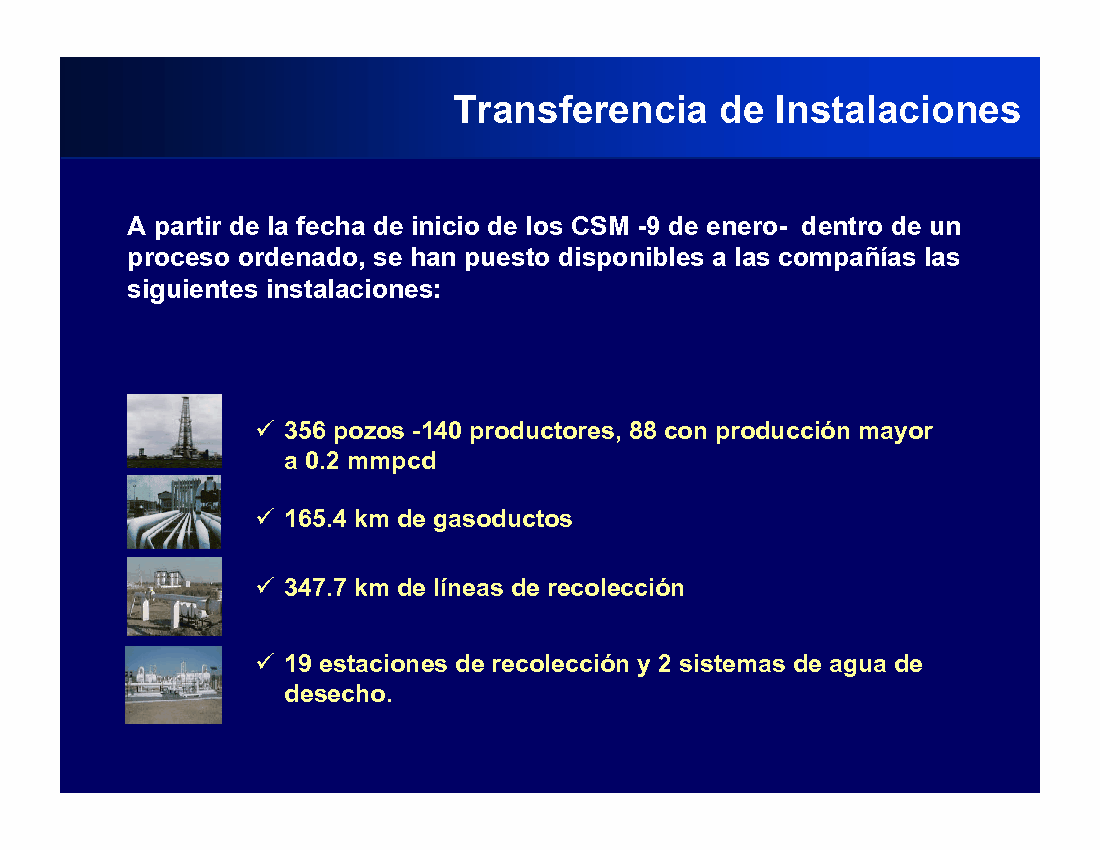 Transferencia de Instalaciones

A partir de la fecha de inicio de los CSM -9 de enero- dentro de un proceso ordenado, se han puesto disponibles a las compañías las siguientes instalaciones:

✓ 356 pozos -140 productores, 88 con producción mayor a 0.2 mmpcd

✓ 165.4 km de gasoductos

✓ 347.7 km de líneas de recolección

✓ 19 estaciones de recolección y 2 sistemas de agua de desecho.